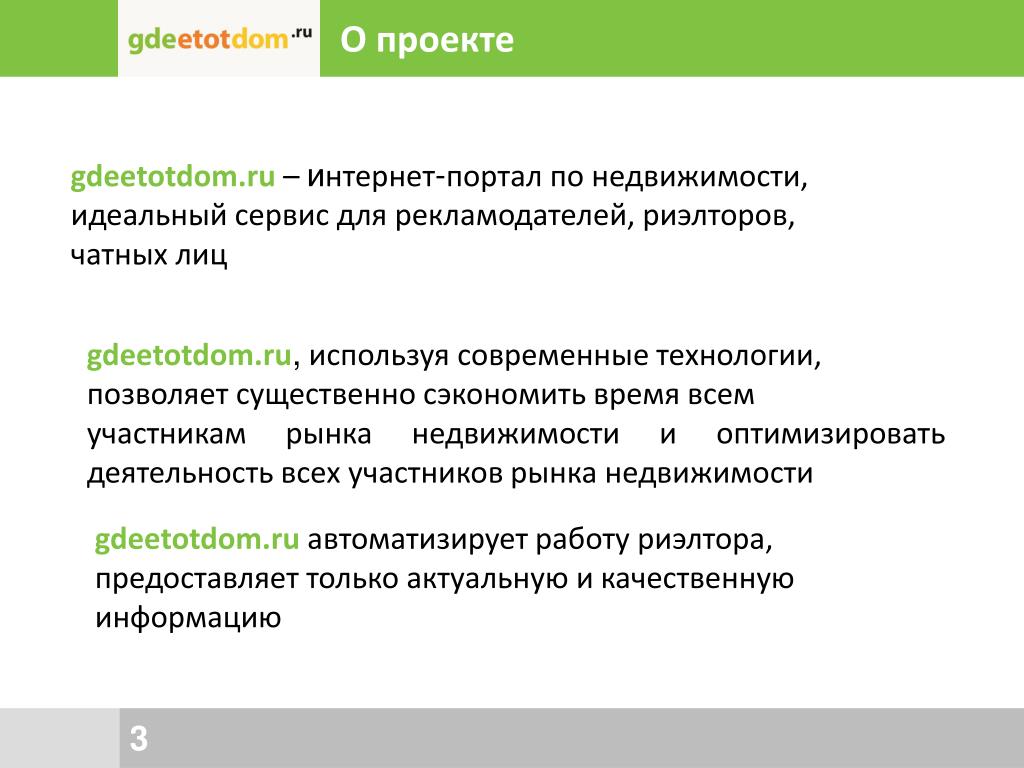 gdeetotdom.ru

О проекте

gdeetotdom.ru – интернет-портал по недвижимости, идеальный сервис для рекламодателей, риэлторов, чатных лиц

gdeetotdom.ru, используя современные технологии, позволяет существенно сэкономить время всем участникам рынка недвижимости и оптимизировать деятельность всех участников рынка недвижимости

gdeetotdom.ru автоматизирует работу риэлтора, предоставляет только актуальную и качественную информацию

3